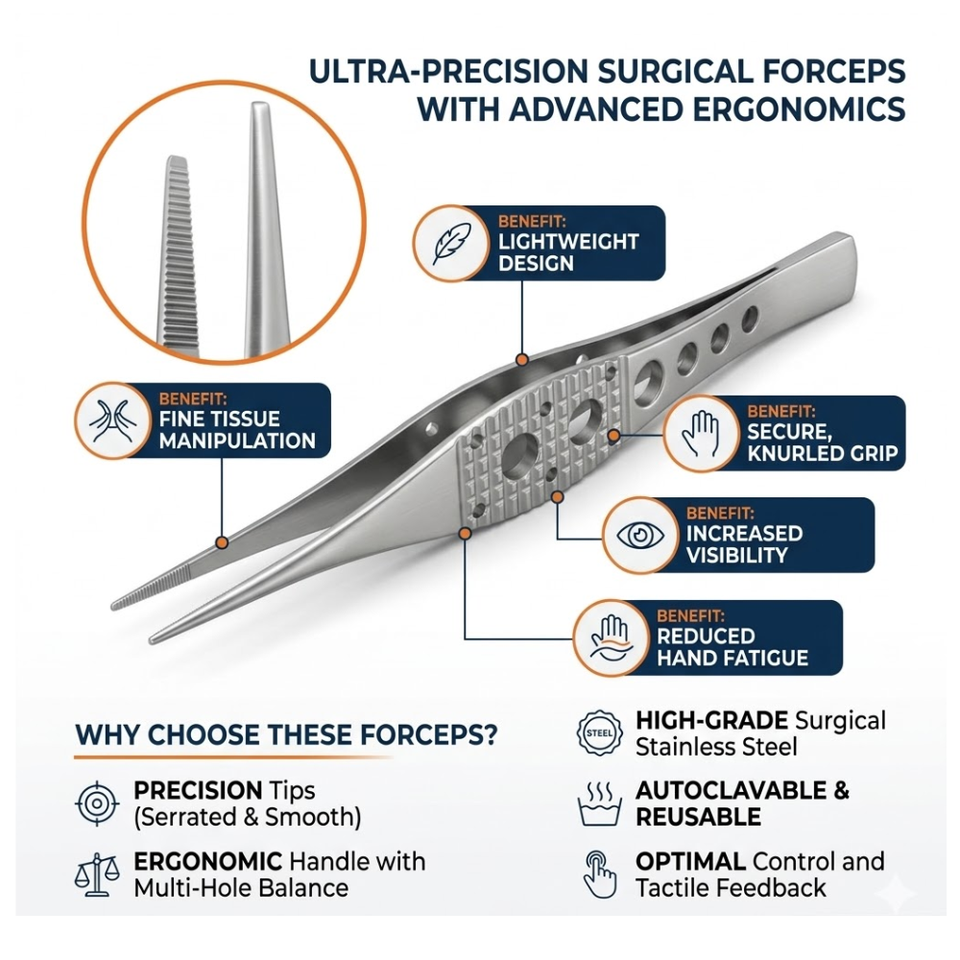 ULTRA-PRECISION SURGICAL FORCEPS WITH ADVANCED ERGONOMICS

BENEFIT:
LIGHTWEIGHT DESIGN

BENEFIT:
FINE TISSUE MANIPULATION

BENEFIT:
SECURE, KNURLED GRIP

BENEFIT:
INCREASED VISIBILITY

BENEFIT:
REDUCED HAND FATIGUE

WHY CHOOSE THESE FORCEPS?

PRECISION Tips (Serrated & Smooth)

ERGONOMIC Handle with Multi-Hole Balance

STEEL

HIGH-GRADE Surgical Stainless Steel

AUTOCLAVABLE & REUSABLE

OPTIMAL Control and Tactile Feedback